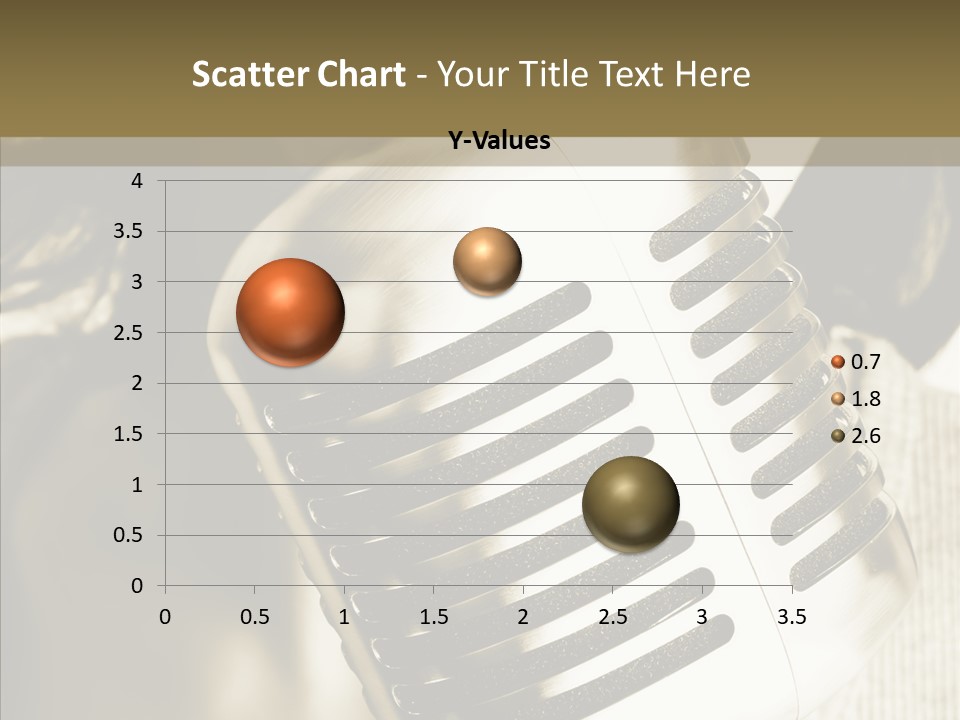 Scatter Chart - Your Title Text Here

Y-Values

4
3.5
3
2.5
2
1.5
1
0.5
0

0 0.5 1 1.5 2 2.5 3 3.5

0.7
1.8
2.6